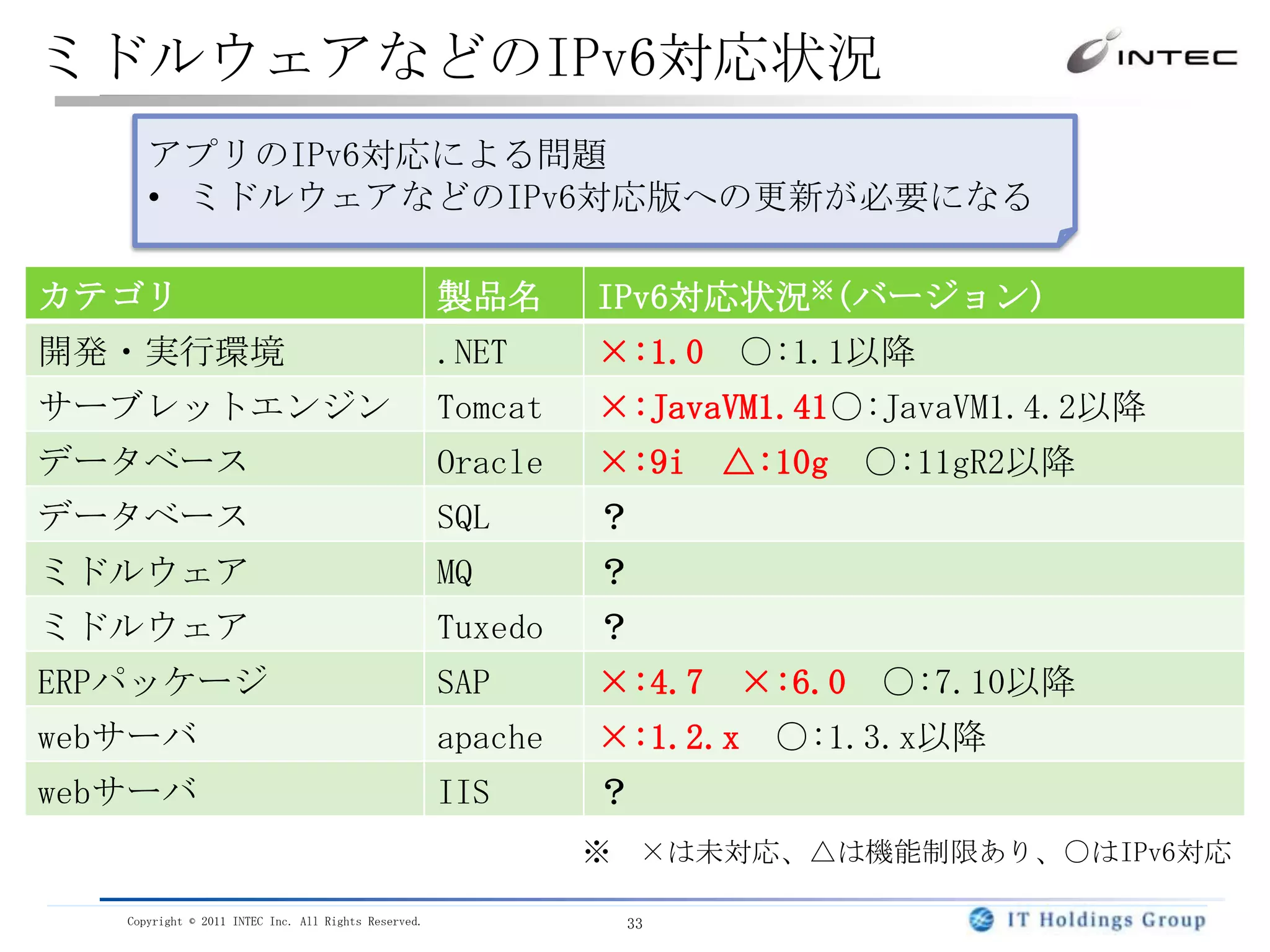 ミドルウェアなどのIPv6対応状況

INTEC

アプリのIPv6対応による問題
• ミドルウェアなどのIPv6対応版への更新が必要になる

| カテゴリ | 製品名 | IPv6対応状況※(バージョン) |
|---|---|---|
| 開発・実行環境 | .NET | ×:1.0 ○:1.1以降 |
| サーブレットエンジン | Tomcat | ×:JavaVM1.41○:JavaVM1.4.2以降 |
| データベース | Oracle | ×:9i △:10g ○:11gR2以降 |
| データベース | SQL | ? |
| ミドルウェア | MQ | ? |
| ミドルウェア | Tuxedo | ? |
| ERPパッケージ | SAP | ×:4.7 ×:6.0 ○:7.10以降 |
| webサーバ | apache | ×:1.2.x ○:1.3.x以降 |
| webサーバ | IIS | ? |

※ ×は未対応、△は機能制限あり、○はIPv6対応

Copyright © 2011 INTEC Inc. All Rights Reserved.

33

IT Holdings Group